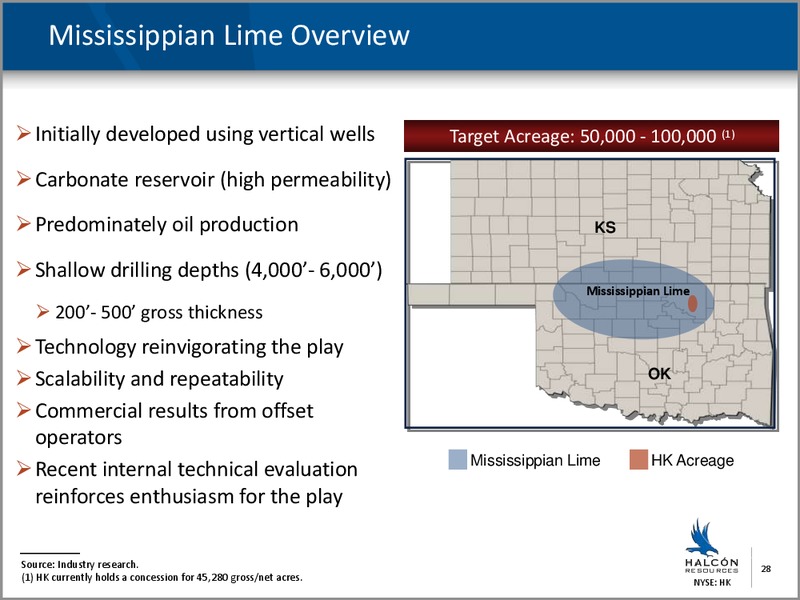 Mississippian Lime Overview

➢ Initially developed using vertical wells

➢ Carbonate reservoir (high permeability)

➢ Predominately oil production

➢ Shallow drilling depths (4,000’- 6,000’)

➢ 200’- 500’ gross thickness

➢ Technology reinvigorating the play

➢ Scalability and repeatability

➢ Commercial results from offset operators

➢ Recent internal technical evaluation reinforces enthusiasm for the play

Target Acreage: 50,000 - 100,000 $^{(1)}$

KS

Mississippian Lime

OK

Mississippian Lime

HK Acreage

Source: Industry research.
(1) HK currently holds a concession for 45,280 gross/net acres.

HALCÓN RESOURCES
NYSE: HK

28